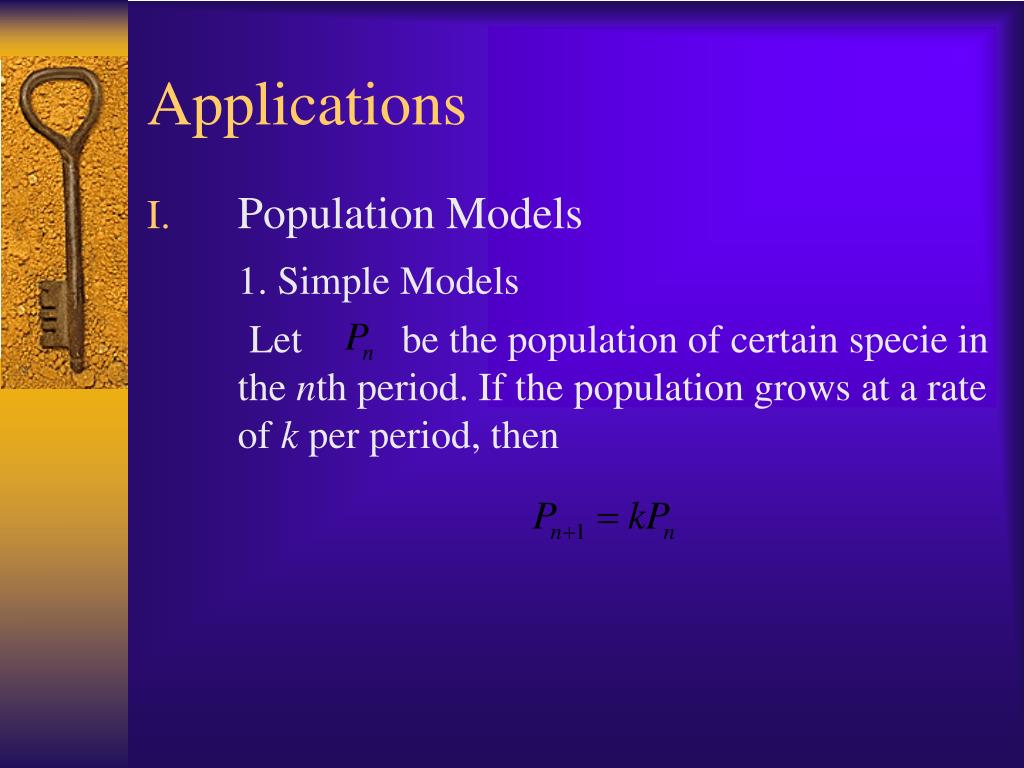 Applications

I. Population Models

1. Simple Models

Let $P_n$ be the population of certain specie in the $n$th period. If the population grows at a rate of $k$ per period, then

$P_{n+1} = kP_n$